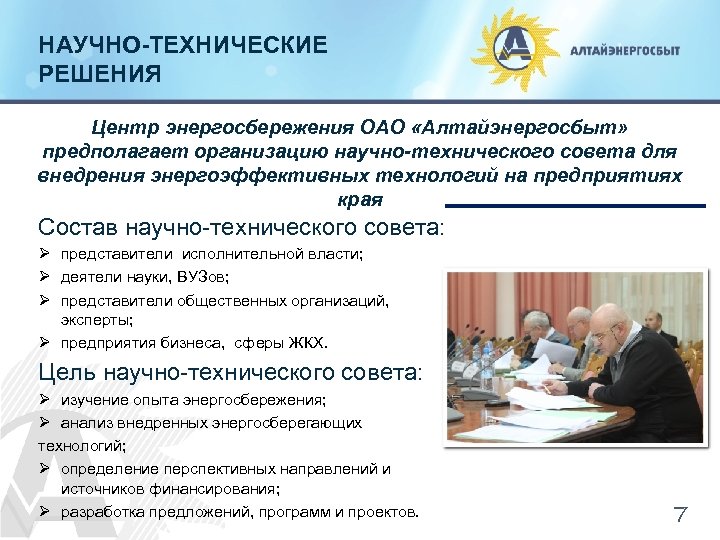 НАУЧНО-ТЕХНИЧЕСКИЕ РЕШЕНИЯ

АЛТАЙЭНЕРГОСБЫТ

Центр энергосбережения ОАО «Алтайэнергосбыт» предполагает организацию научно-технического совета для внедрения энергоэффективных технологий на предприятиях края

Состав научно-технического совета:
➢ представители исполнительной власти;
➢ деятели науки, ВУЗов;
➢ представители общественных организаций, эксперты;
➢ предприятия бизнеса, сферы ЖКХ.

Цель научно-технического совета:
➢ изучение опыта энергосбережения;
➢ анализ внедренных энергосберегающих технологий;
➢ определение перспективных направлений и источников финансирования;
➢ разработка предложений, программ и проектов.

7